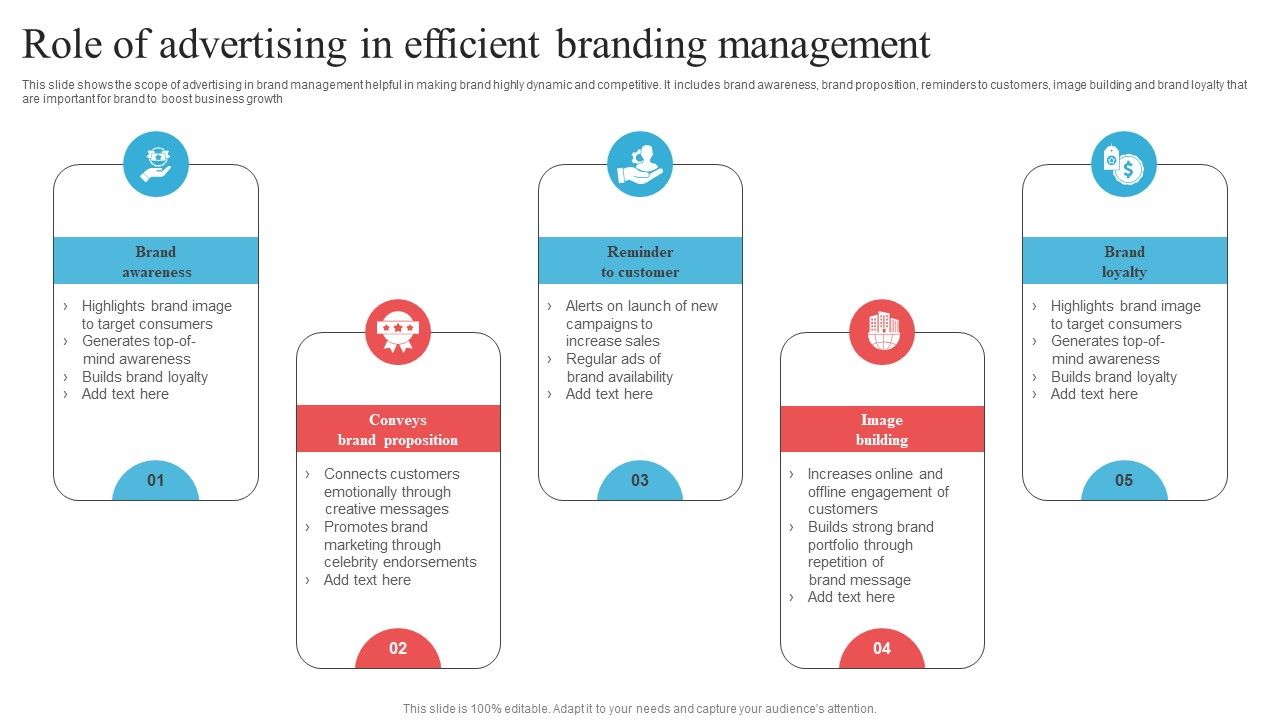 Role of advertising in efficient branding management

This slide shows the scope of advertising in brand management helpful in making brand highly dynamic and competitive. It includes brand awareness, brand proposition, reminders to customers, image building and brand loyalty that are important for brand to boost business growth

Brand awareness

› Highlights brand image to target consumers
› Generates top-of-mind awareness
› Builds brand loyalty
› Add text here

01

Conveys brand proposition

› Connects customers emotionally through creative messages
› Promotes brand marketing through celebrity endorsements
› Add text here

02

Reminder to customer

› Alerts on launch of new campaigns to increase sales
› Regular ads of brand availability
› Add text here

03

Image building

› Increases online and offline engagement of customers
› Builds strong brand portfolio through repetition of brand message
› Add text here

04

Brand loyalty

› Highlights brand image to target consumers
› Generates top-of-mind awareness
› Builds brand loyalty
› Add text here

05

This slide is 100% editable. Adapt it to your needs and capture your audience's attention.